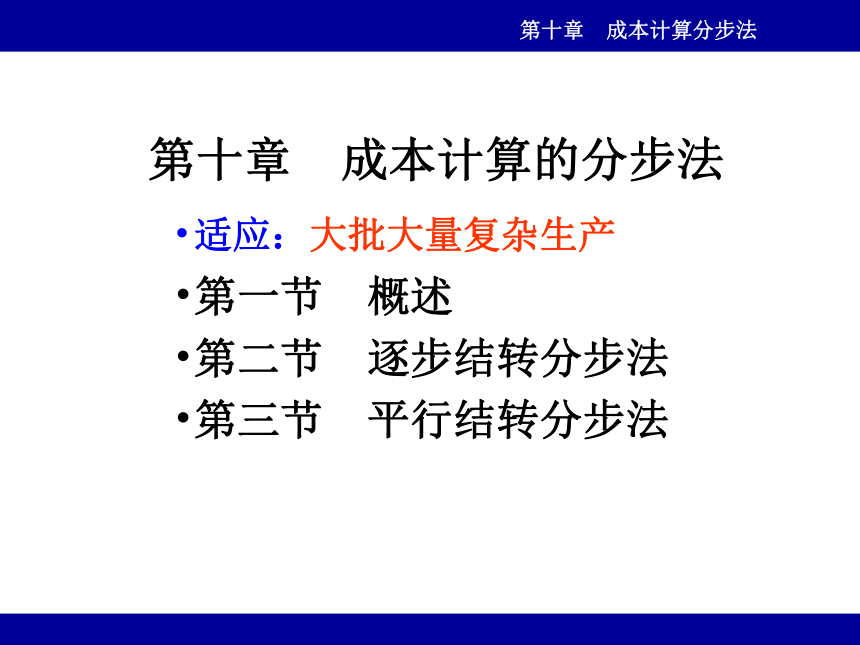 第十章　成本计算分步法

第十章　成本计算的分步法

• 适应：大批大量复杂生产
• 第一节　概述
• 第二节　逐步结转分步法
• 第三节　平行结转分步法